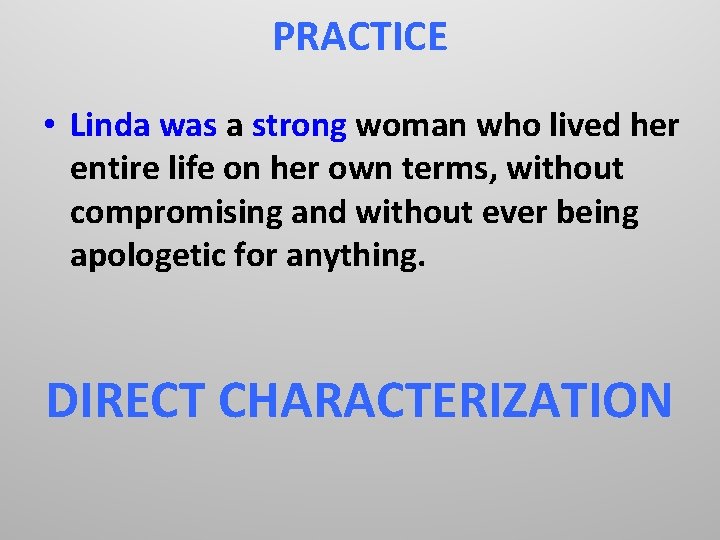 PRACTICE

• Linda was a strong woman who lived her entire life on her own terms, without compromising and without ever being apologetic for anything.

DIRECT CHARACTERIZATION